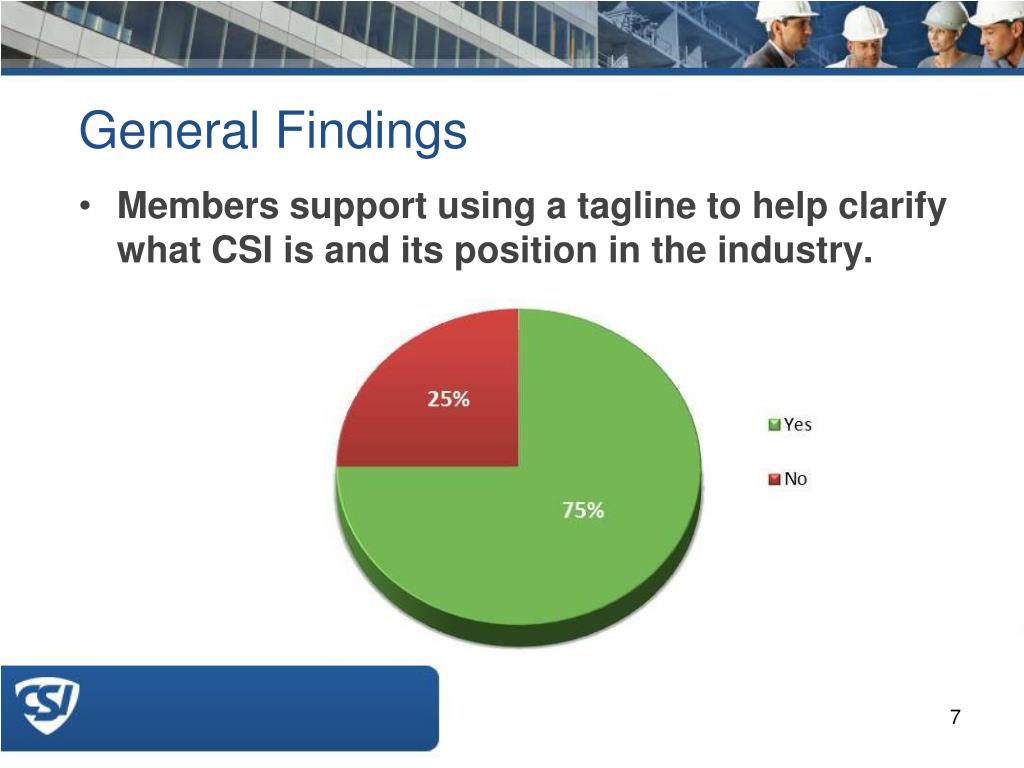 General Findings

• Members support using a tagline to help clarify what CSI is and its position in the industry.

25%

75%

Yes

No

CSI

7